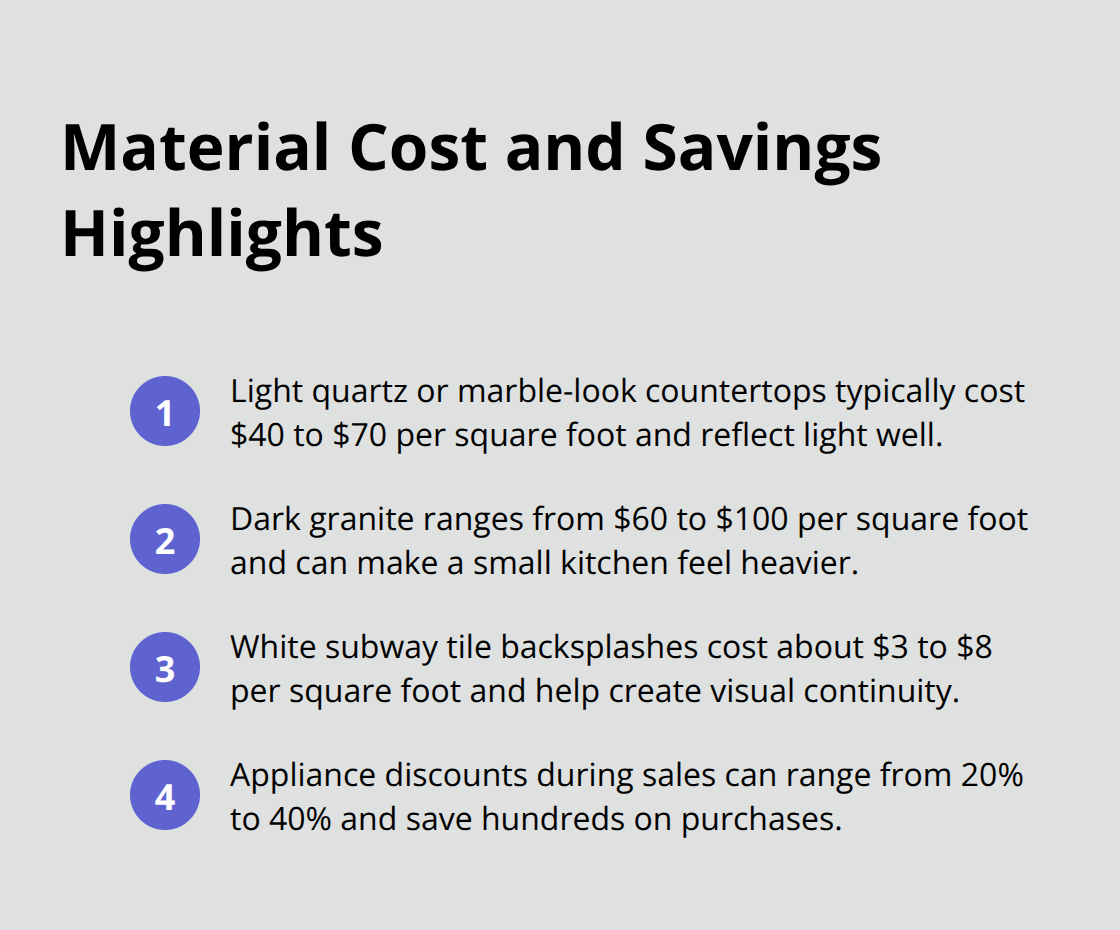 Material Cost and Savings Highlights

1 Light quartz or marble-look countertops typically cost \$40 to \$70 per square foot and reflect light well.

2 Dark granite ranges from \$60 to \$100 per square foot and can make a small kitchen feel heavier.

3 White subway tile backsplashes cost about \$3 to \$8 per square foot and help create visual continuity.

4 Appliance discounts during sales can range from 20% to 40% and save hundreds on purchases.